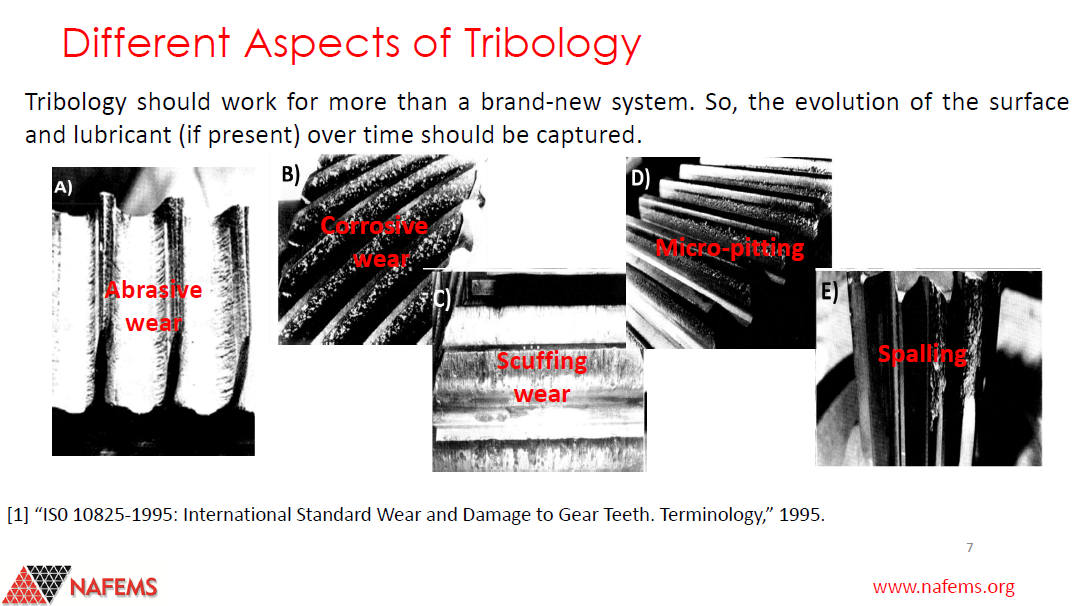 Different Aspects of Tribology

Tribology should work for more than a brand-new system. So, the evolution of the surface and lubricant (if present) over time should be captured.

A)

Abrasive wear

B)

Corrosive wear

C)

Scuffing wear

D)

Micro-pitting

E)

Spalling

[1] "IS0 10825-1995: International Standard Wear and Damage to Gear Teeth. Terminology," 1995.

7

NAFEMS

www.nafems.org